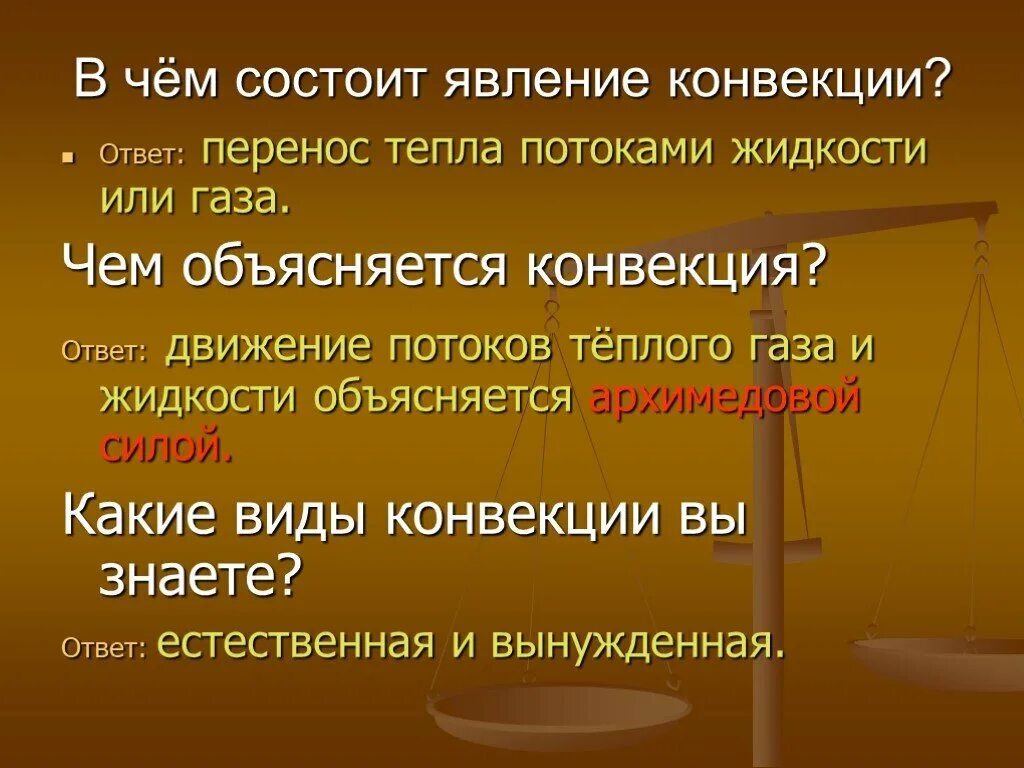 В чём состоит явление конвекции?

Ответ: перенос тепла потоками жидкости или газа.

Чем объясняется конвекция?

Ответ: движение потоков тёплого газа и жидкости объясняется архимедовой силой.

Какие виды конвекции вы знаете?

Ответ: естественная и вынужденная.